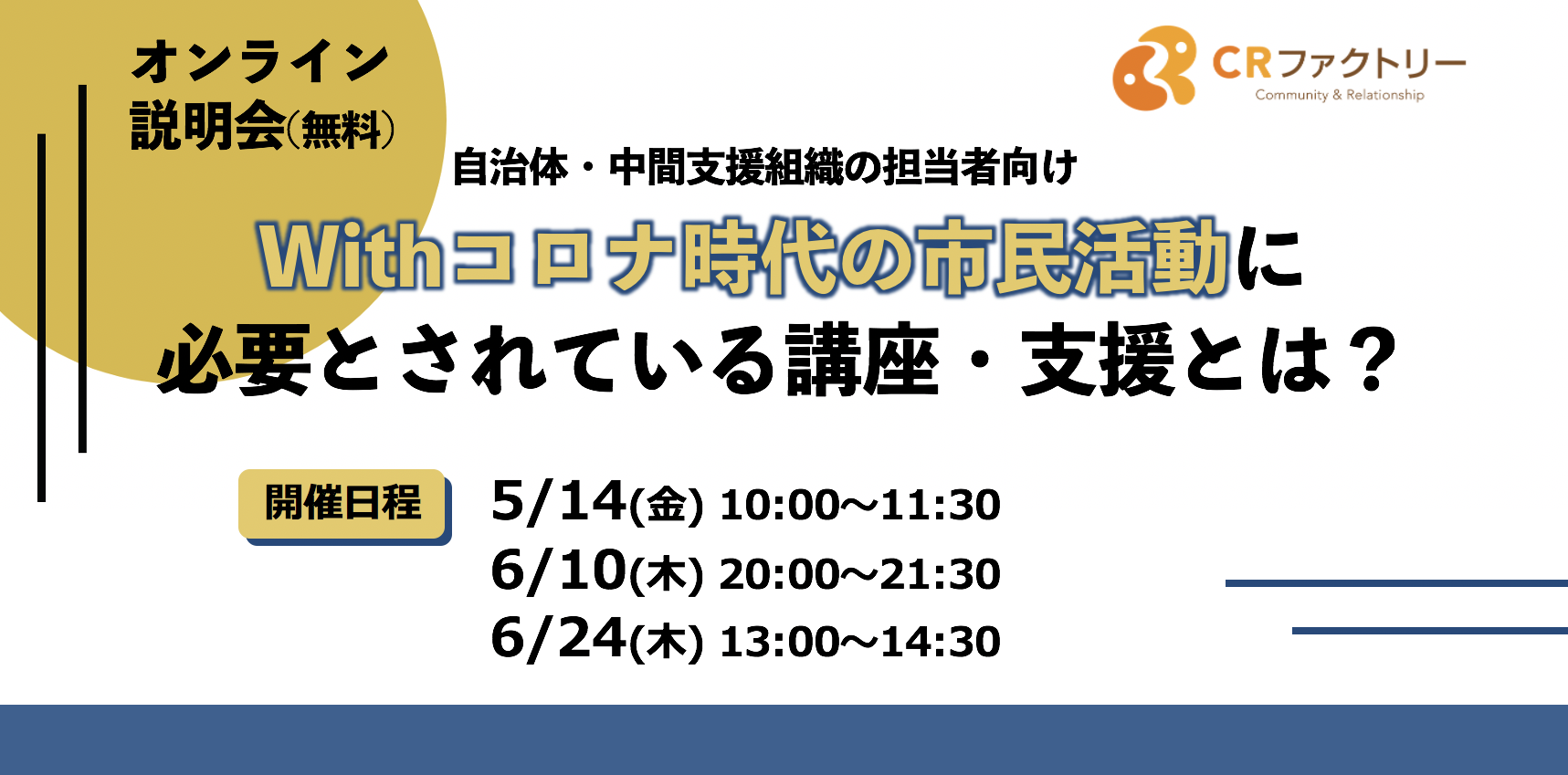 オンライン
説明会(無料)

CRファクトリー
Community & Relationship

自治体・中間支援組織の担当者向け

Withコロナ時代の市民活動に
必要とされている講座・支援とは？

開催日程

5/14(金) 10:00〜11:30
6/10(木) 20:00〜21:30
6/24(木) 13:00〜14:30